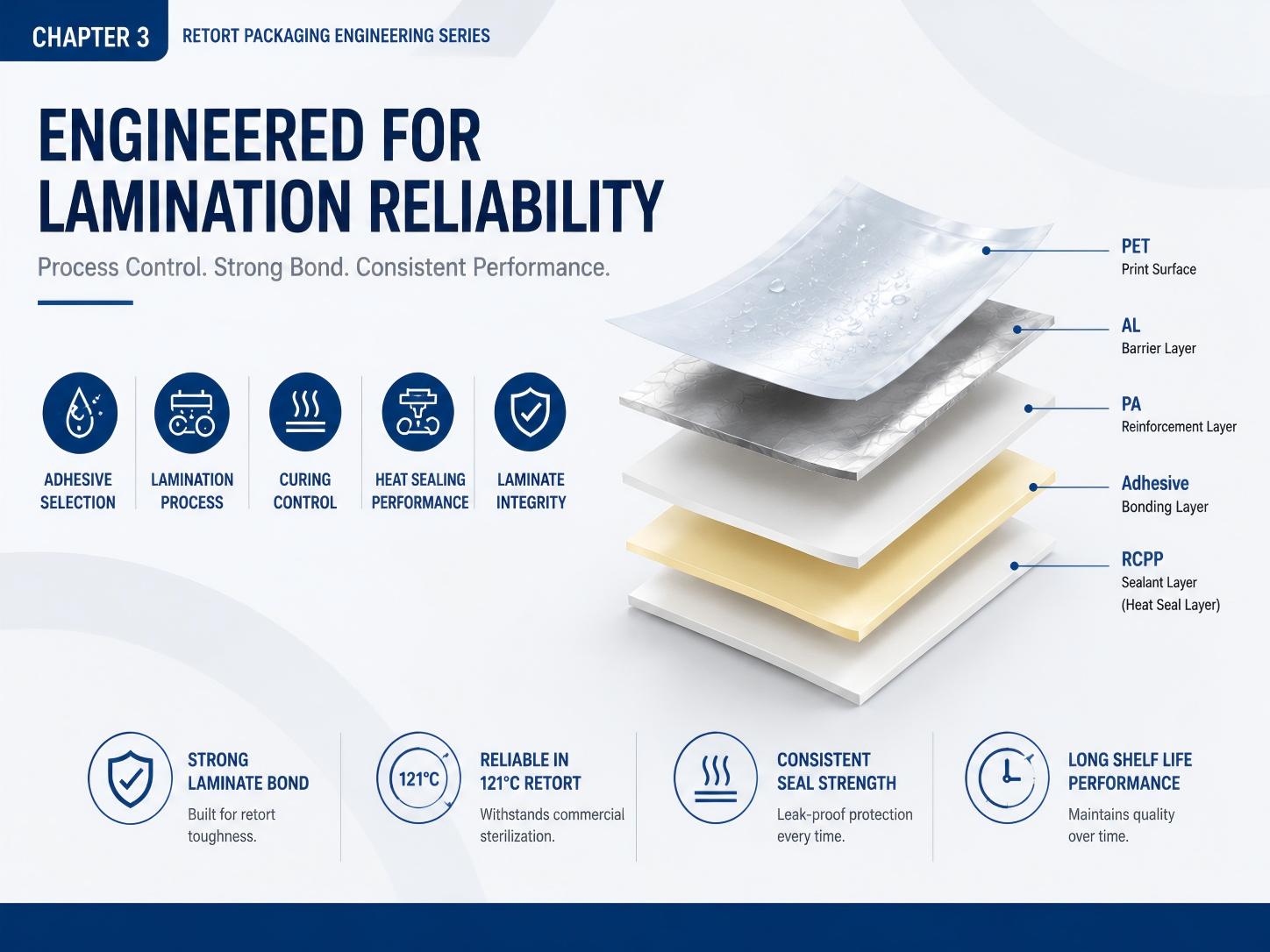 CHAPTER 3

RETORT PACKAGING ENGINEERING SERIES

ENGINEERED FOR LAMINATION RELIABILITY

Process Control. Strong Bond. Consistent Performance.

ADHESIVE SELECTION

LAMINATION PROCESS

CURING CONTROL

HEAT SEALING PERFORMANCE

LAMINATE INTEGRITY

PET
Print Surface

AL
Barrier Layer

PA
Reinforcement Layer

Adhesive
Bonding Layer

RCPP
Sealant Layer
(Heat Seal Layer)

STRONG LAMINATE BOND
Built for retort toughness.

121°C

RELIABLE IN 121°C RETORT
Withstands commercial sterilization.

CONSISTENT SEAL STRENGTH
Leak-proof protection every time.

LONG SHELF LIFE PERFORMANCE
Maintains quality over time.